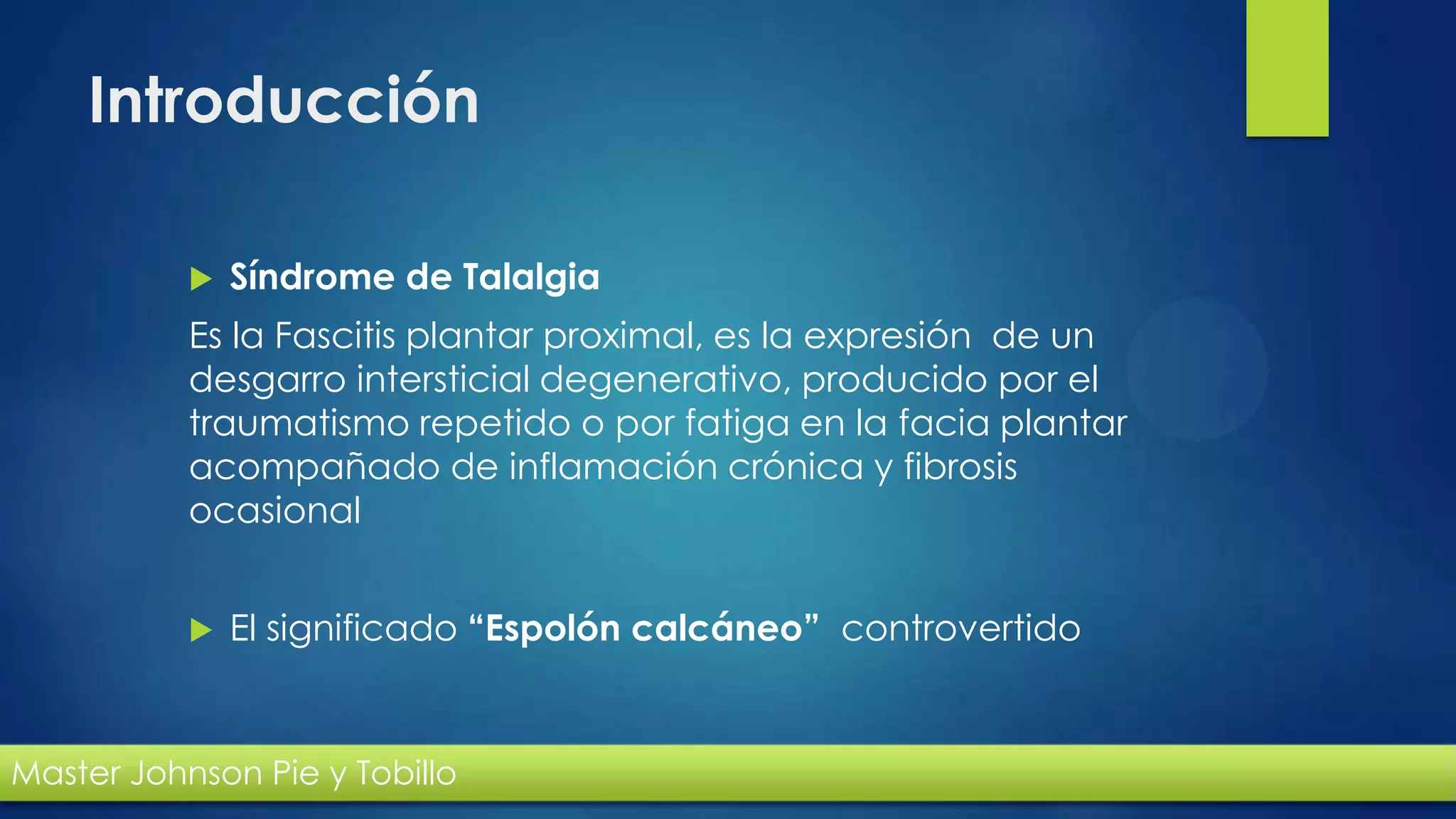 Introducción

Síndrome de Talalgia

Es la Fascitis plantar proximal, es la expresión de un desgarro intersticial degenerativo, producido por el traumatismo repetido o por fatiga en la facia plantar acompañado de inflamación crónica y fibrosis ocasional

El significado “Espolón calcáneo” controvertido

Master Johnson Pie y Tobillo